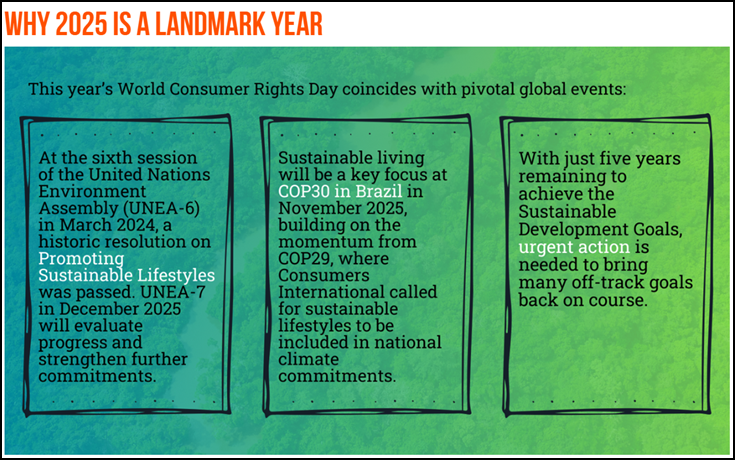 WHY 2025 IS A LANDMARK YEAR

This year's World Consumer Rights Day coincides with pivotal global events:

At the sixth session of the United Nations Environment Assembly (UNEA-6) in March 2024, a historic resolution on Promoting Sustainable Lifestyles was passed. UNEA-7 in December 2025 will evaluate progress and strengthen further commitments.

Sustainable living will be a key focus at COP30 in Brazil in November 2025, building on the momentum from COP29, where Consumers International called for sustainable lifestyles to be included in national climate commitments.

With just five years remaining to achieve the Sustainable Development Goals, urgent action is needed to bring many off-track goals back on course.